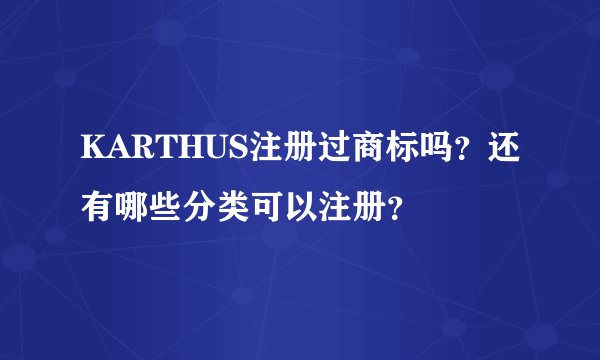 KARTHUS注册过商标吗？还有哪些分类可以注册？